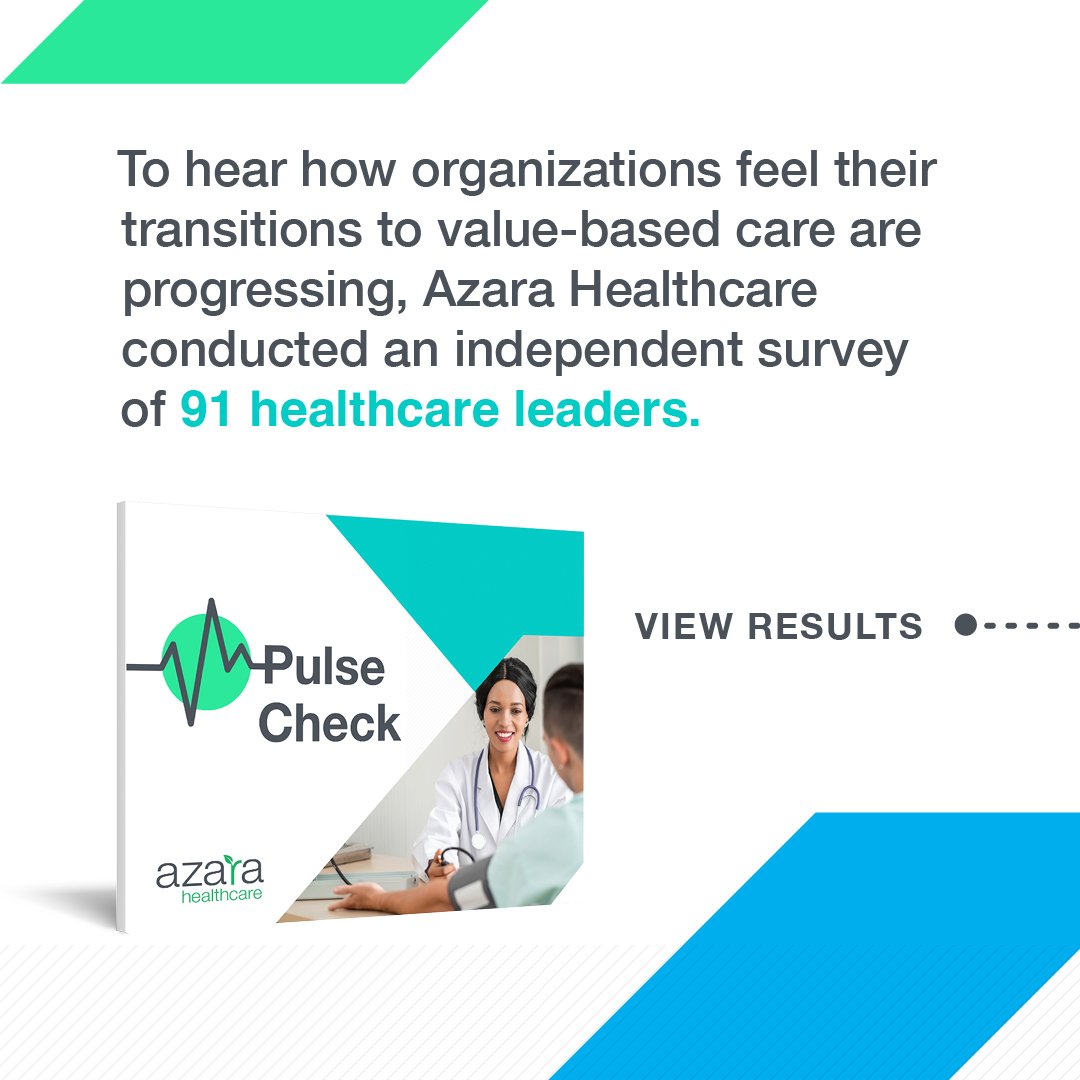 To hear how organizations feel their transitions to value-based care are progressing, Azara Healthcare conducted an independent survey of 91 healthcare leaders.

Pulse Check

azara healthcare

VIEW RESULTS